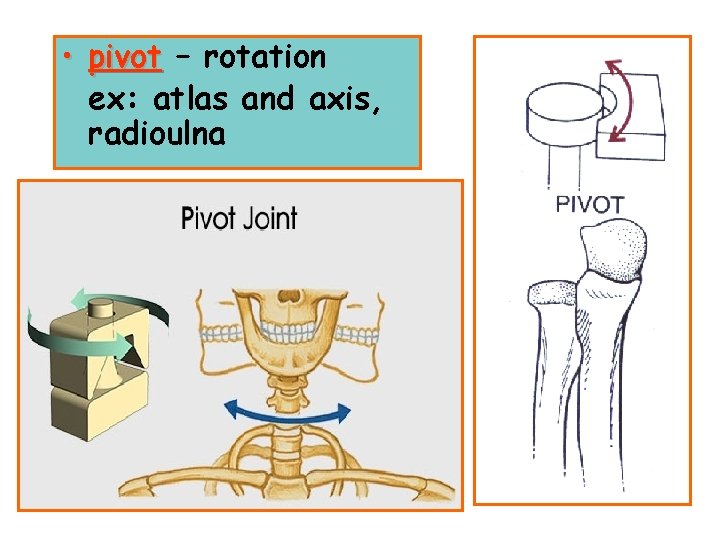 • pivot – rotation
ex: atlas and axis, radioulna

Pivot Joint

PIVOT